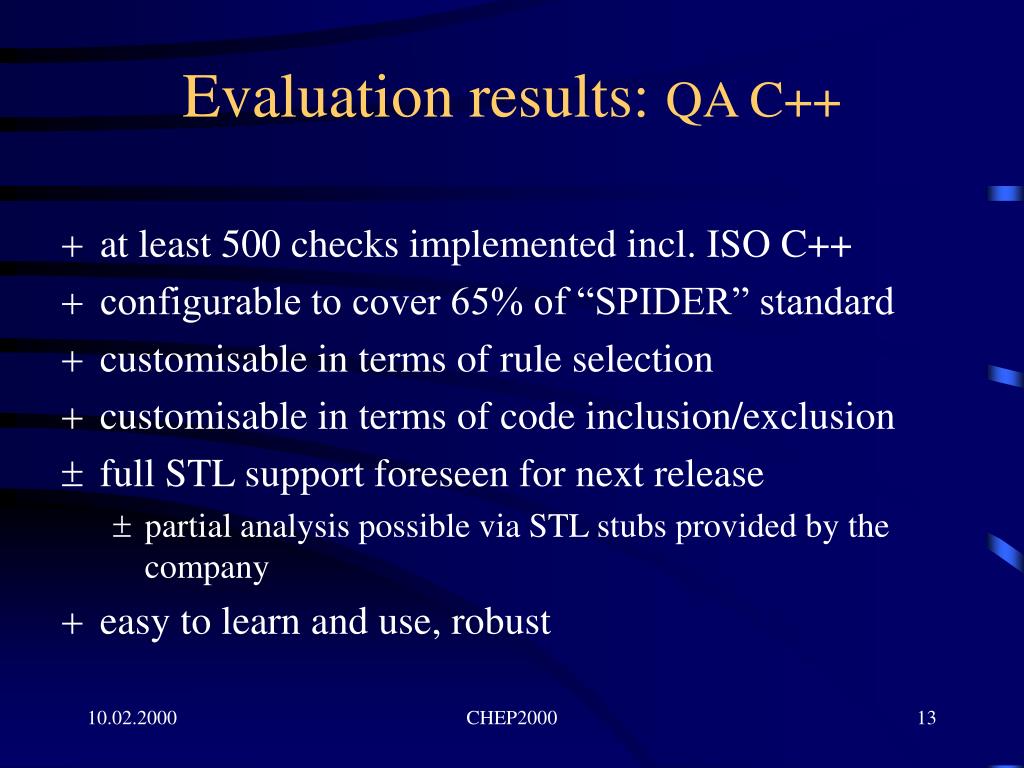 Evaluation results: QA C++

+ at least 500 checks implemented incl. ISO C++
+ configurable to cover 65% of “SPIDER” standard
+ customisable in terms of rule selection
+ customisable in terms of code inclusion/exclusion
± full STL support foreseen for next release
± partial analysis possible via STL stubs provided by the company
+ easy to learn and use, robust

10.02.2000
CHEP2000
13